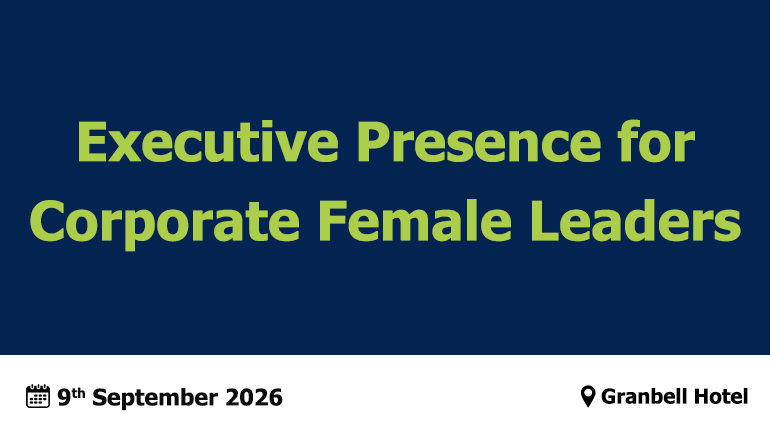 Executive Presence for Corporate Female Leaders

9th September 2026

Granbell Hotel